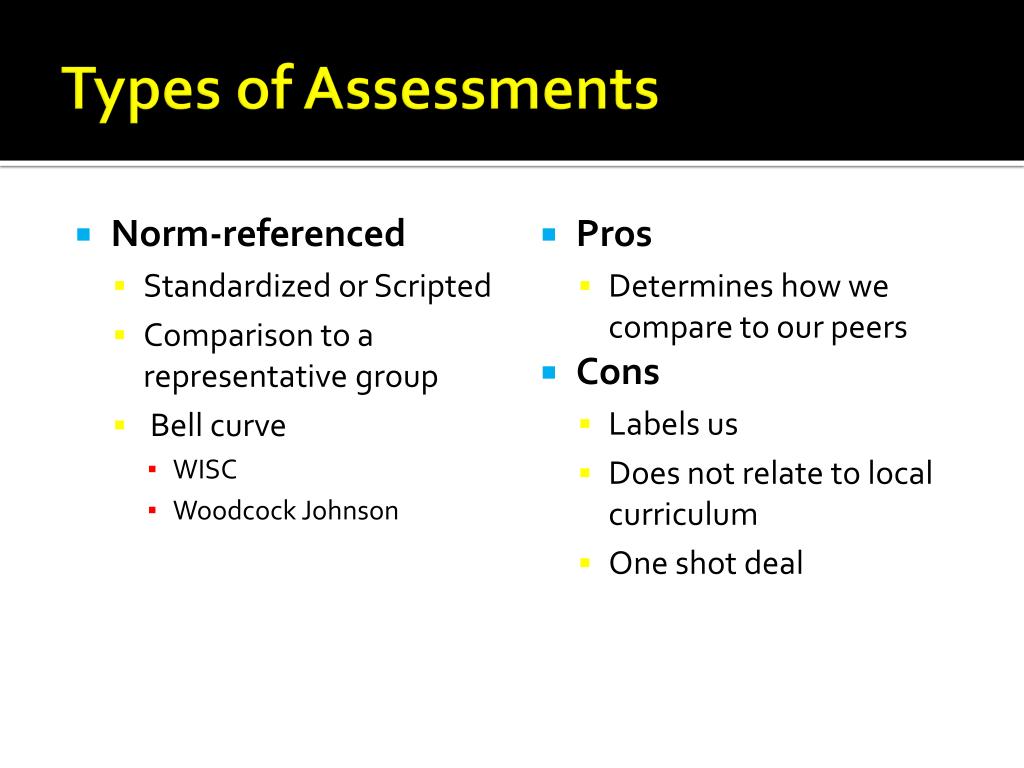 Types of Assessments

Norm-referenced
Standardized or Scripted
Comparison to a representative group
Bell curve
WISC
Woodcock Johnson

Pros
Determines how we compare to our peers
Cons
Labels us
Does not relate to local curriculum
One shot deal